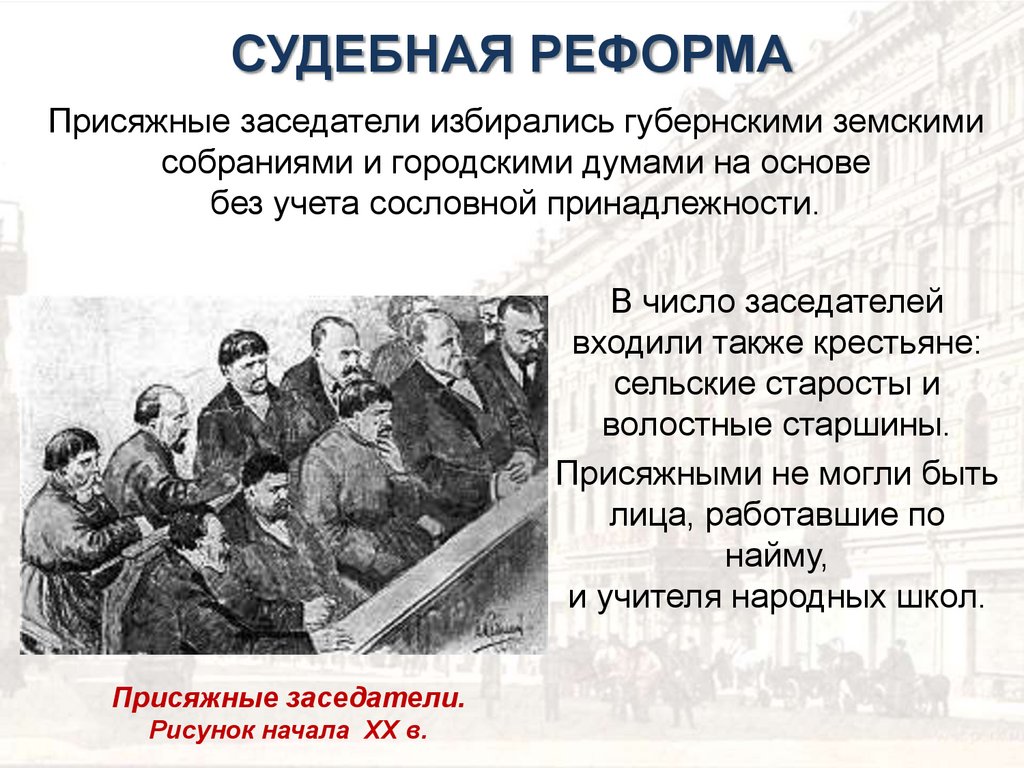 СУДЕБНАЯ РЕФОРМА

Присяжные заседатели избирались губернскими земскими собраниями и городскими думами на основе без учета сословной принадлежности.

В число заседателей входили также крестьяне: сельские старосты и волостные старшины.

Присяжными не могли быть лица, работавшие по найму, и учителя народных школ.

Присяжные заседатели.
Рисунок начала XX в.